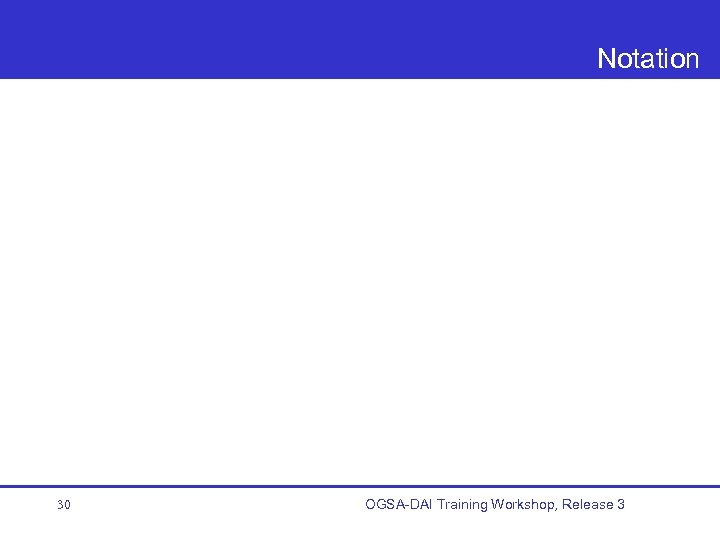 Notation

30

OGSA-DAI Training Workshop, Release 3